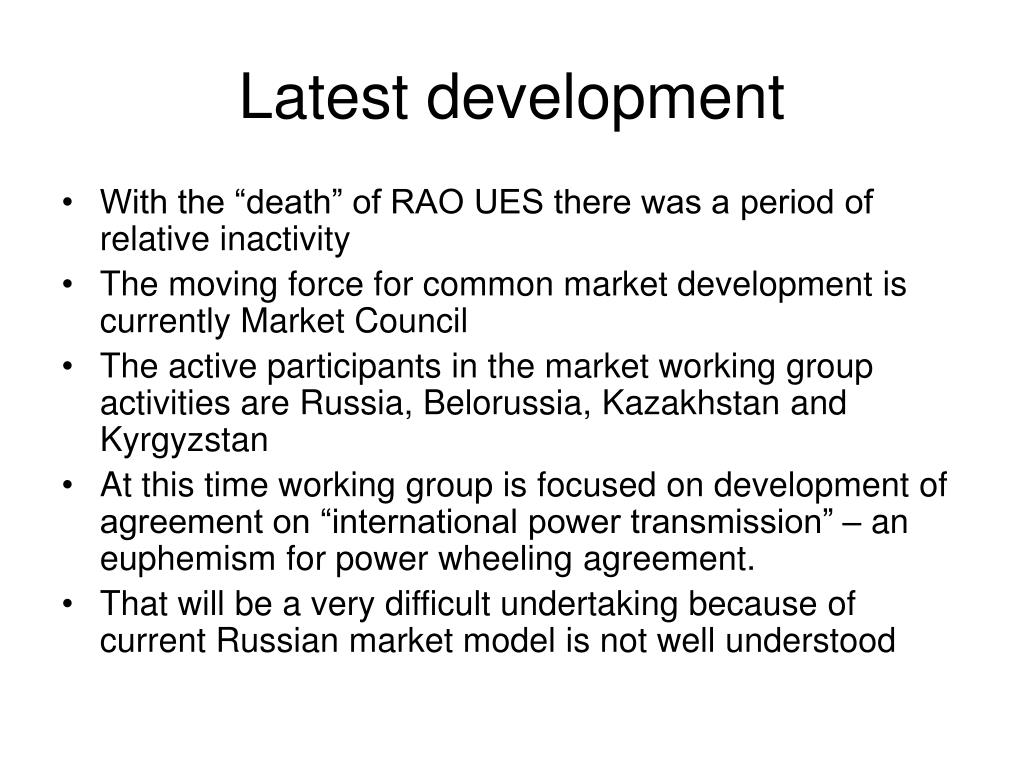 Latest development

• With the “death” of RAO UES there was a period of relative inactivity
• The moving force for common market development is currently Market Council
• The active participants in the market working group activities are Russia, Belorussia, Kazakhstan and Kyrgyzstan
• At this time working group is focused on development of agreement on “international power transmission” – an euphemism for power wheeling agreement.
• That will be a very difficult undertaking because of current Russian market model is not well understood